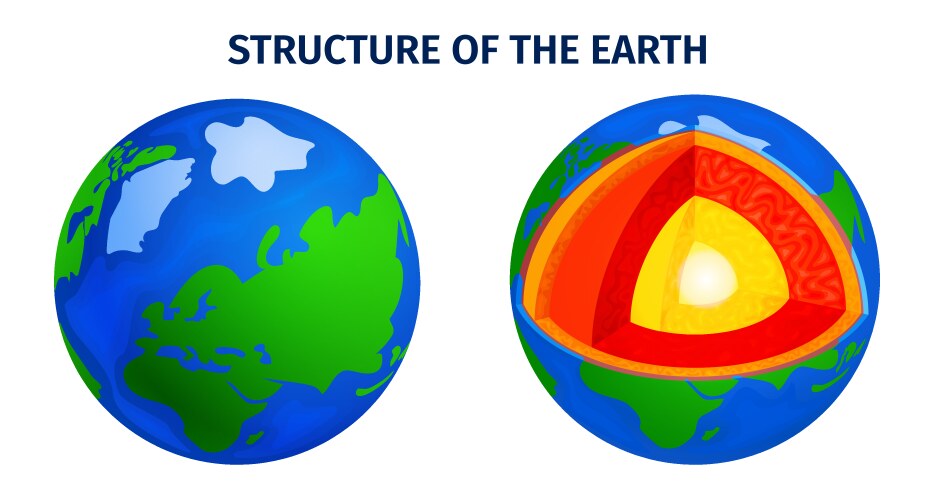 STRUCTURE OF THE EARTH